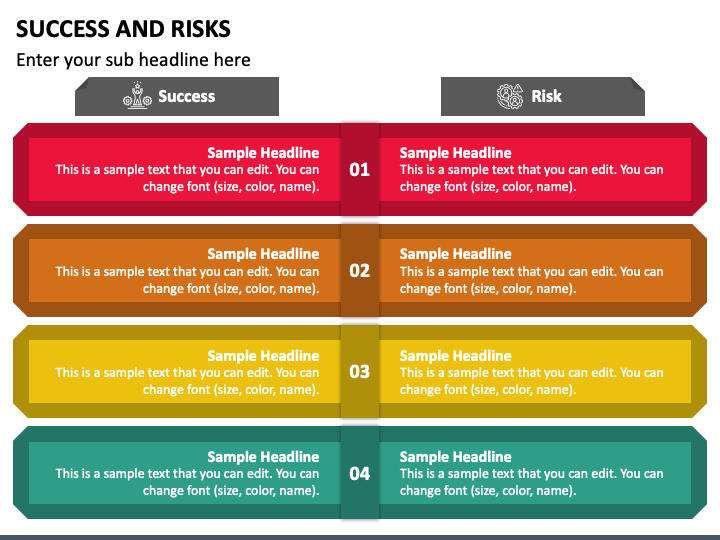 SUCCESS AND RISKS

Enter your sub headline here

Success

Risk

Sample Headline
This is a sample text that you can edit. You can change font (size, color, name).

01

Sample Headline
This is a sample text that you can edit. You can change font (size, color, name).

Sample Headline
This is a sample text that you can edit. You can change font (size, color, name).

02

Sample Headline
This is a sample text that you can edit. You can change font (size, color, name).

Sample Headline
This is a sample text that you can edit. You can change font (size, color, name).

03

Sample Headline
This is a sample text that you can edit. You can change font (size, color, name).

Sample Headline
This is a sample text that you can edit. You can change font (size, color, name).

04

Sample Headline
This is a sample text that you can edit. You can change font (size, color, name).